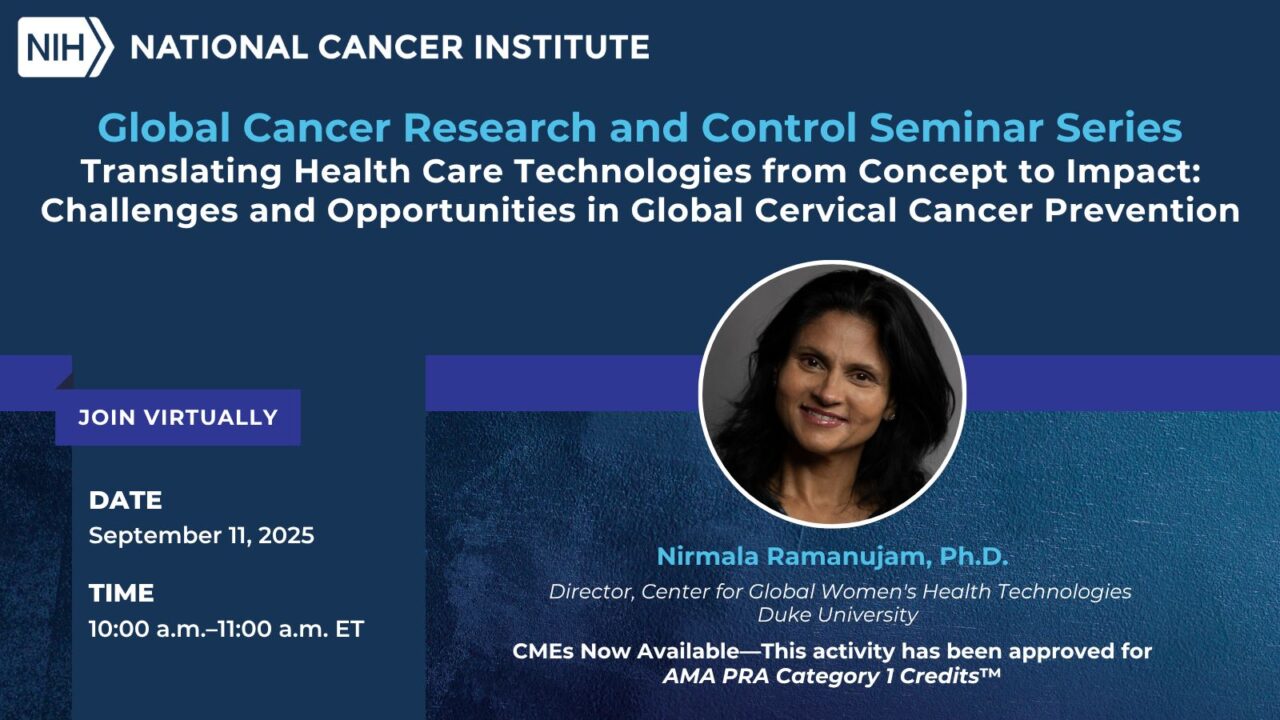 NIH NATIONAL CANCER INSTITUTE

Global Cancer Research and Control Seminar Series

Translating Health Care Technologies from Concept to Impact: Challenges and Opportunities in Global Cervical Cancer Prevention

JOIN VIRTUALLY

DATE
September 11, 2025

TIME
10:00 a.m.–11:00 a.m. ET

Nirmala Ramanujam, Ph.D.

Director, Center for Global Women's Health Technologies
Duke University

CMEs Now Available—This activity has been approved for AMA PRA Category 1 Credits™